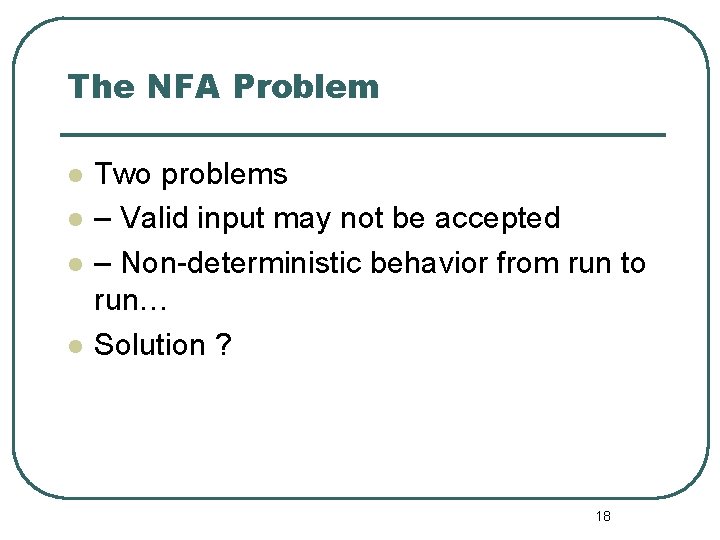 The NFA Problem

- Two problems
- – Valid input may not be accepted
- – Non-deterministic behavior from run to run…
- Solution ?

18